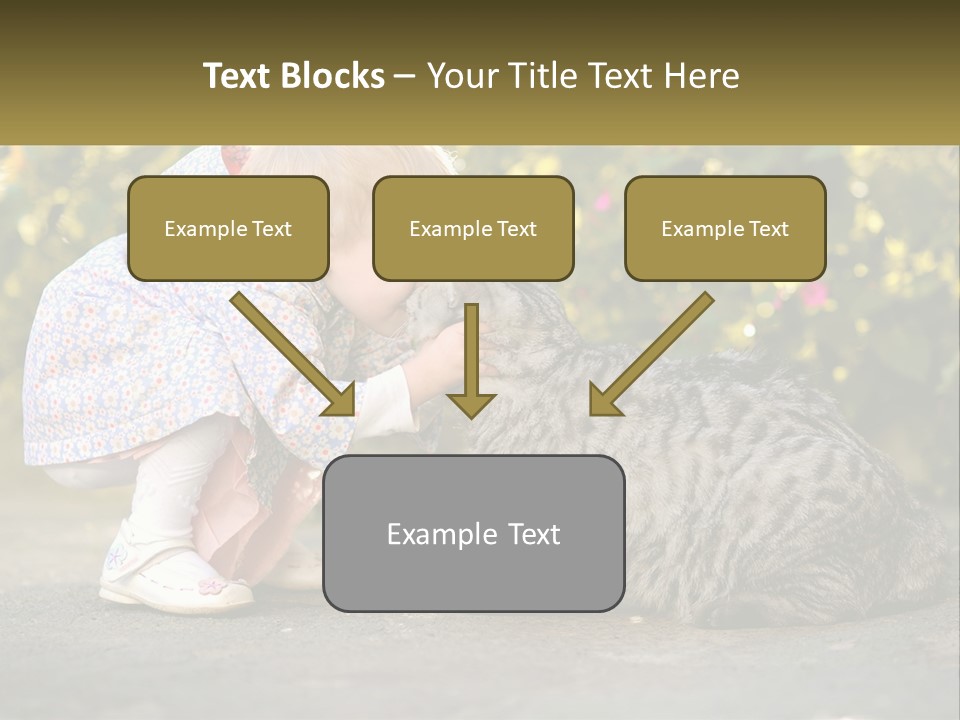 Text Blocks – Your Title Text Here

Example Text

Example Text

Example Text

Example Text